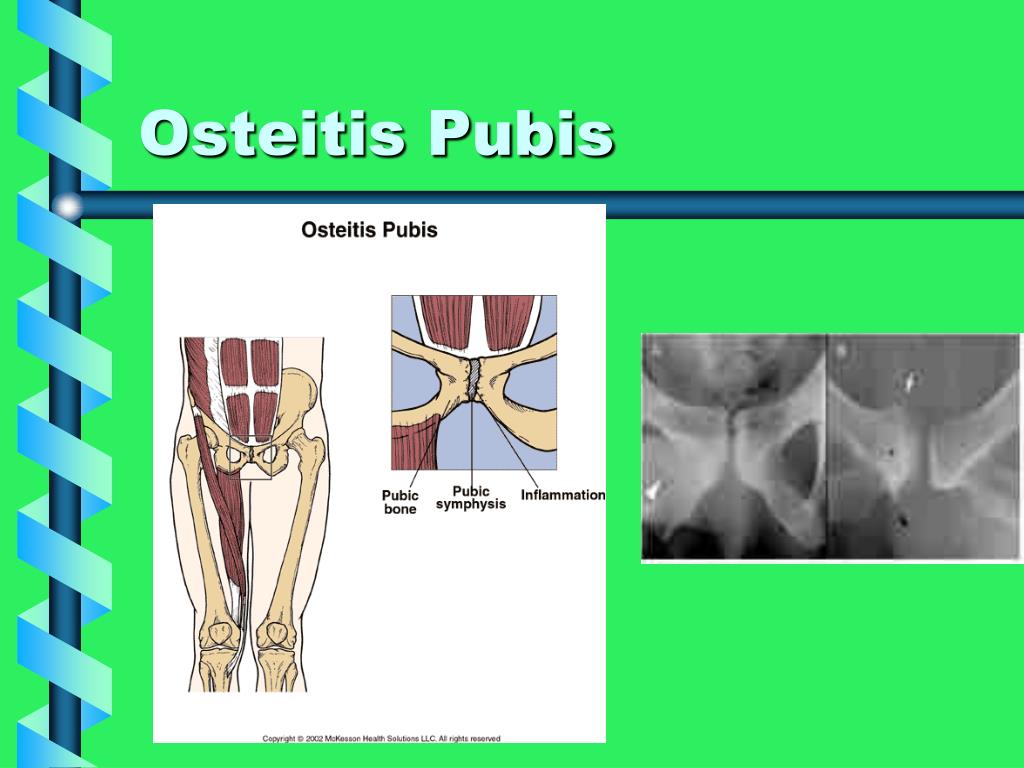 Osteitis Pubis

Osteitis Pubis

Pubic bone

Pubic symphysis

Inflammation

Copyright © 2002 McKesson Health Solutions LLC. All rights reserved